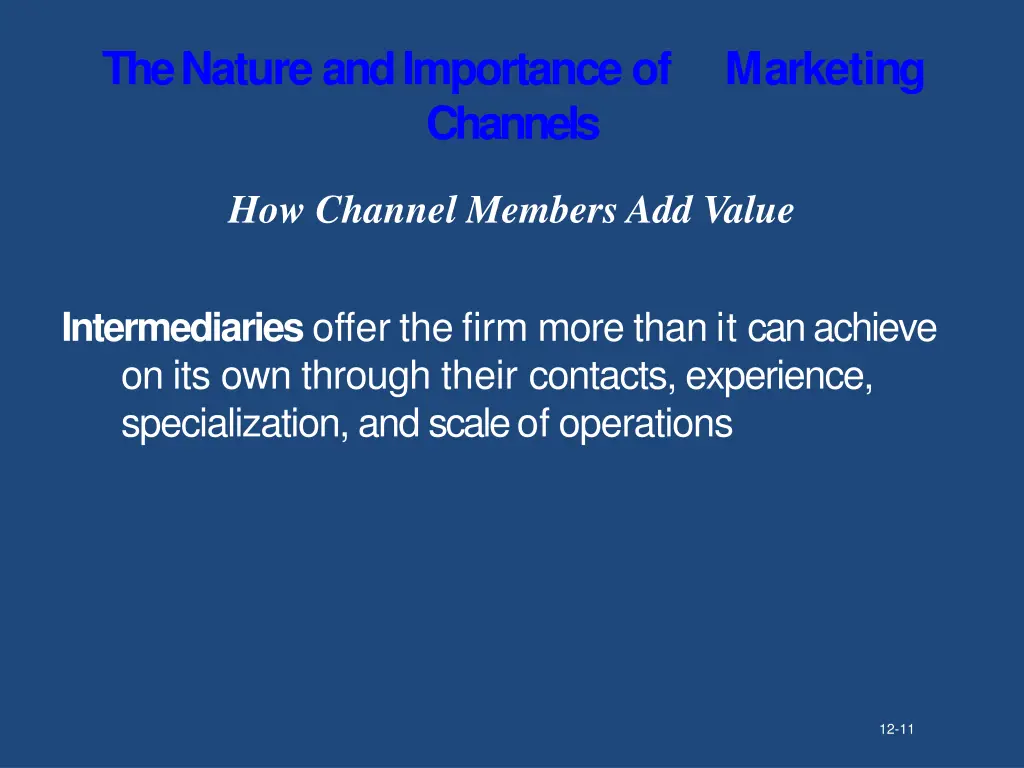 The Nature and Importance of Marketing Channels

How Channel Members Add Value

Intermediaries offer the firm more than it can achieve on its own through their contacts, experience, specialization, and scale of operations

12-11